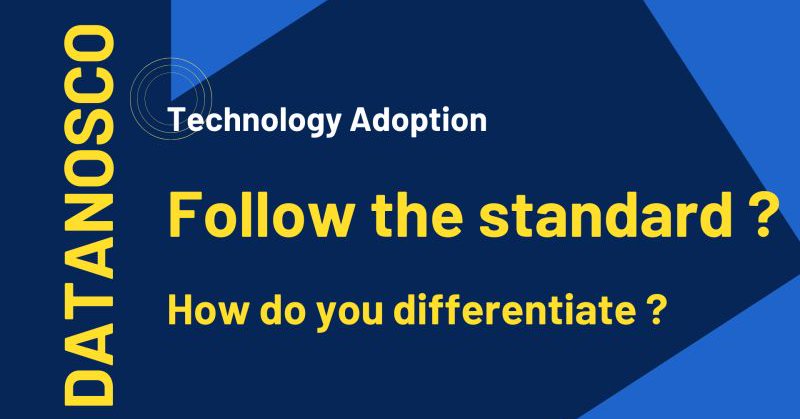 DATANOSCO

Technology Adoption

Follow the standard ?

How do you differentiate ?